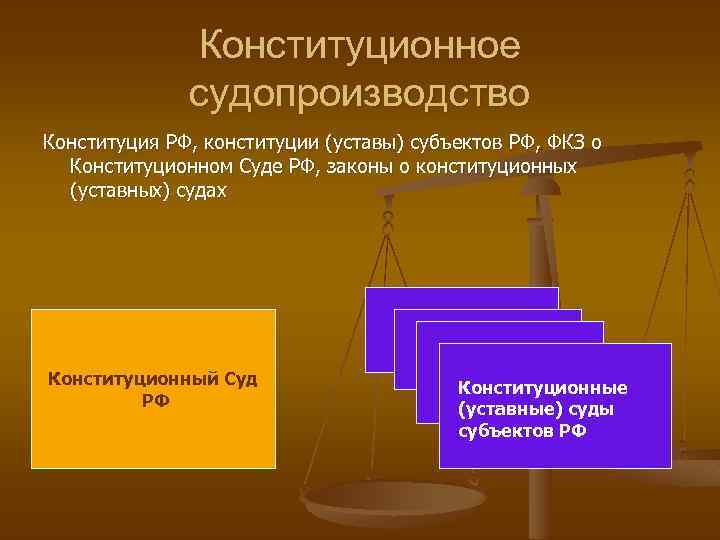 Конституционное судопроизводство

Конституция РФ, конституции (уставы) субъектов РФ, ФКЗ о Конституционном Суде РФ, законы о конституционных (уставных) судах

Конституционный Суд РФ

Конституционные (уставные) суды субъектов РФ